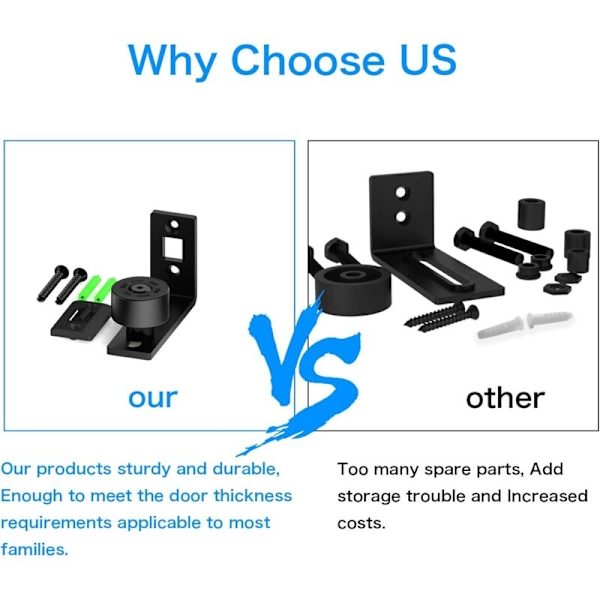 Why Choose US

our

VS

other

Our products sturdy and durable, Enough to meet the door thickness requirements applicable to most families.

Too many spare parts, Add storage trouble and Increased costs.